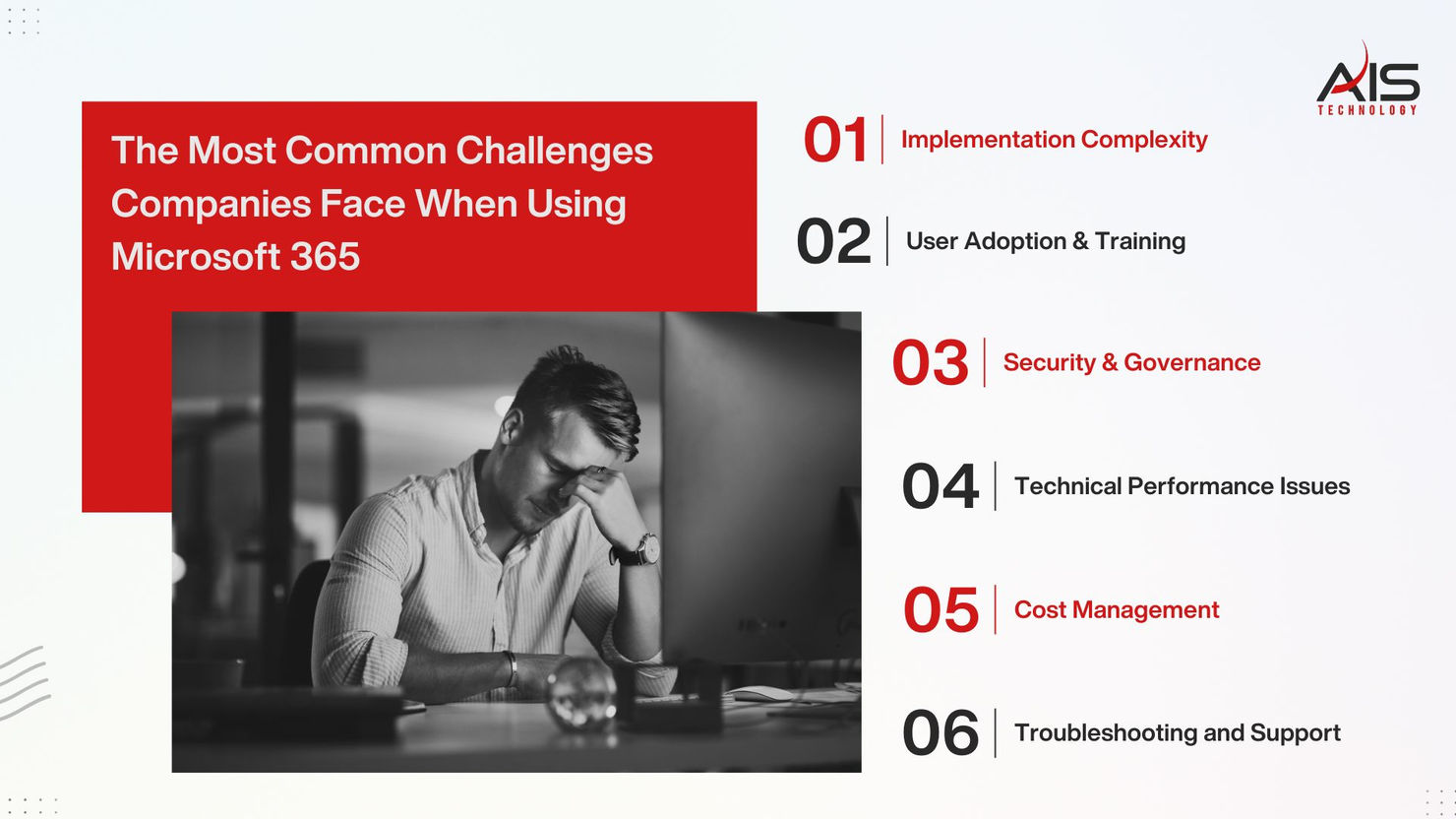 AIS
TECHNOLOGY

The Most Common Challenges Companies Face When Using Microsoft 365

01 Implementation Complexity

02 User Adoption & Training

03 Security & Governance

04 Technical Performance Issues

05 Cost Management

06 Troubleshooting and Support